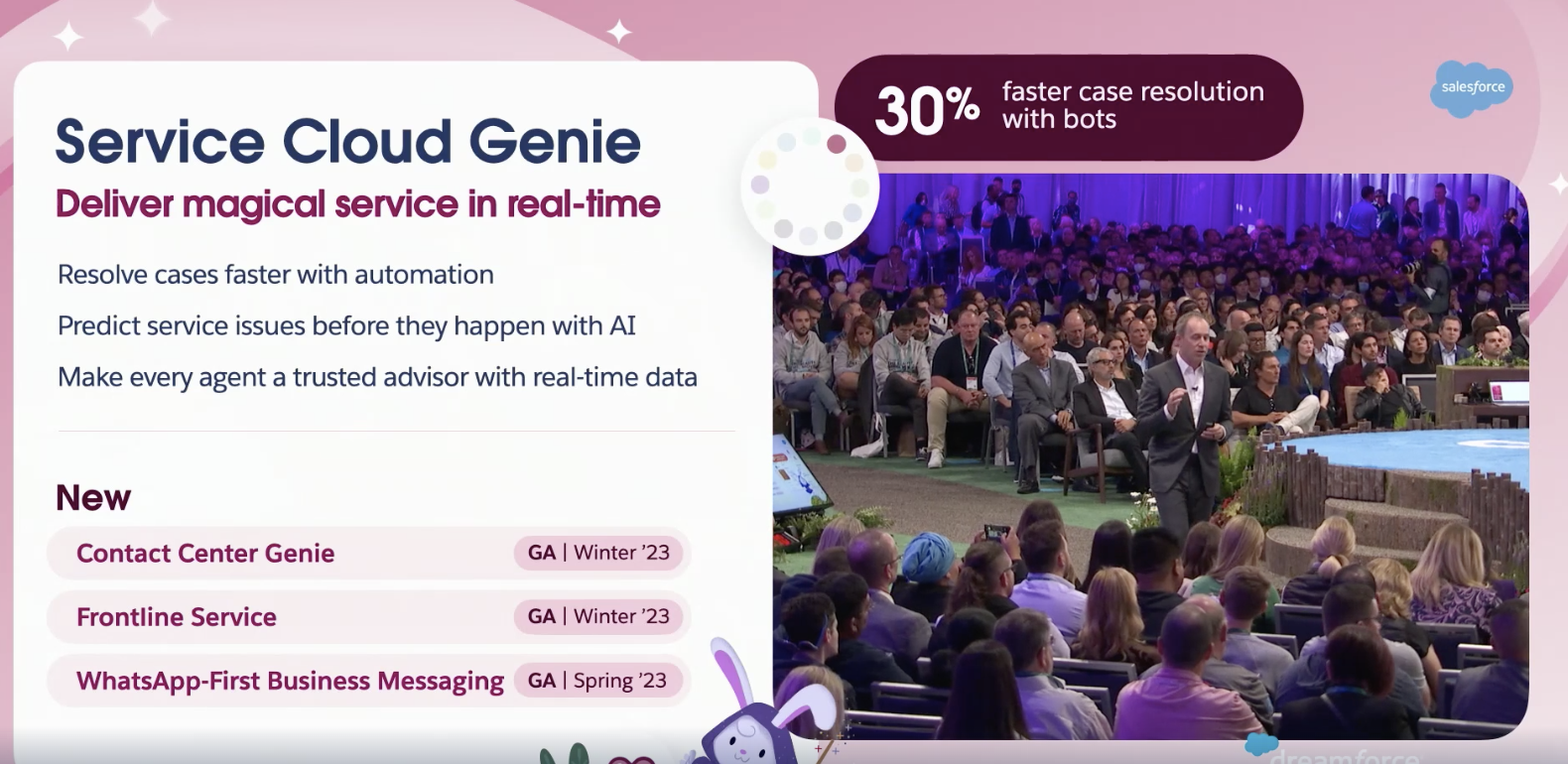 Service Cloud Genie
Deliver magical service in real-time

Resolve cases faster with automation

Predict service issues before they happen with AI

Make every agent a trusted advisor with real-time data

New

Contact Center Genie GA | Winter '23

Frontline Service GA | Winter '23

WhatsApp-First Business Messaging GA | Spring '23

30% faster case resolution with bots

salesforce

dreamforce